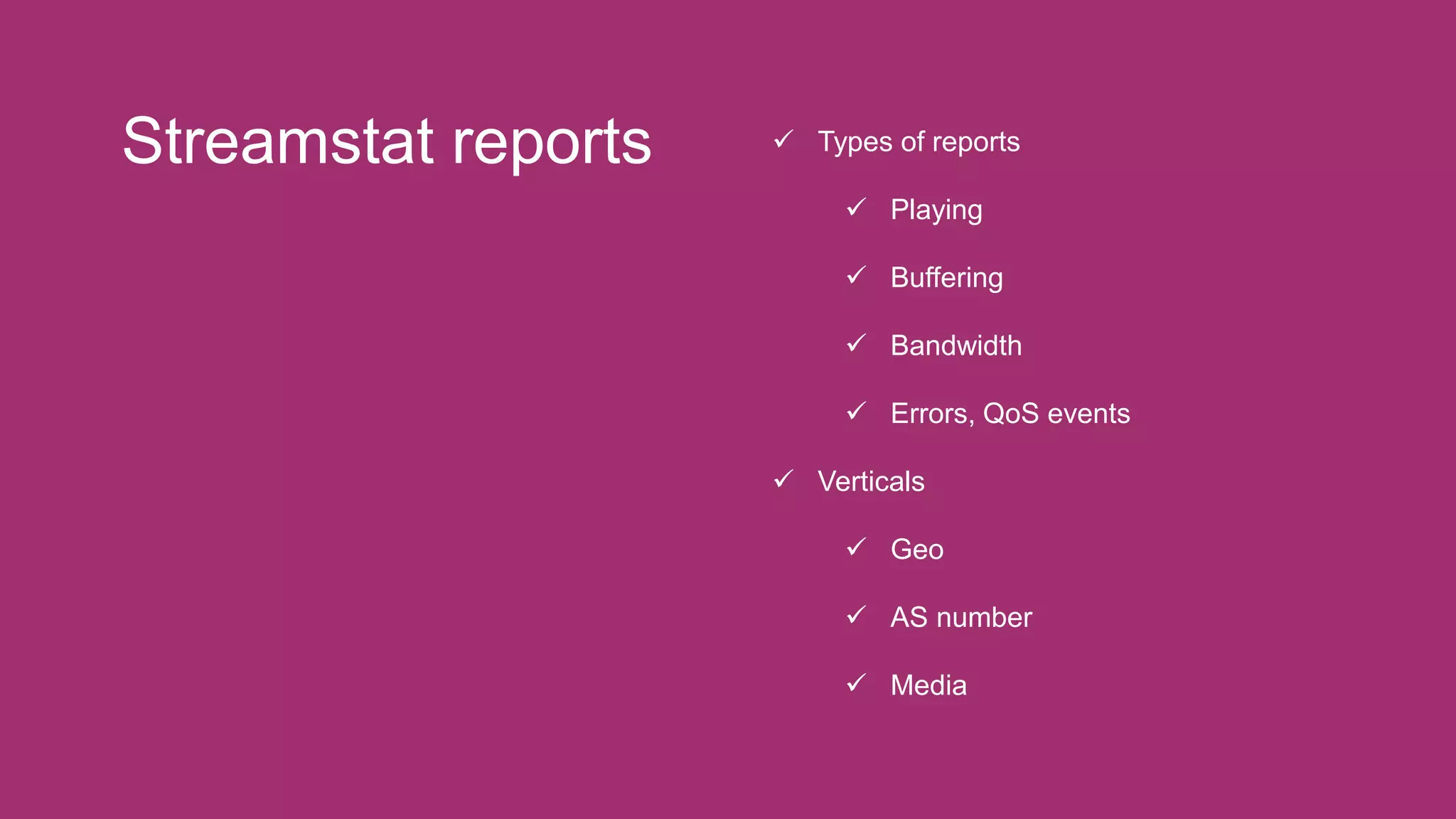 Streamstat reports

✓ Types of reports

✓ Playing

✓ Buffering

✓ Bandwidth

✓ Errors, QoS events

✓ Verticals

✓ Geo

✓ AS number

✓ Media